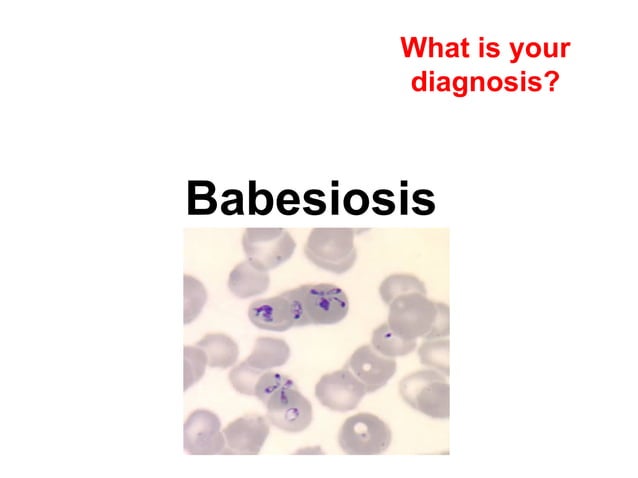 What is your diagnosis?

Babesiosis